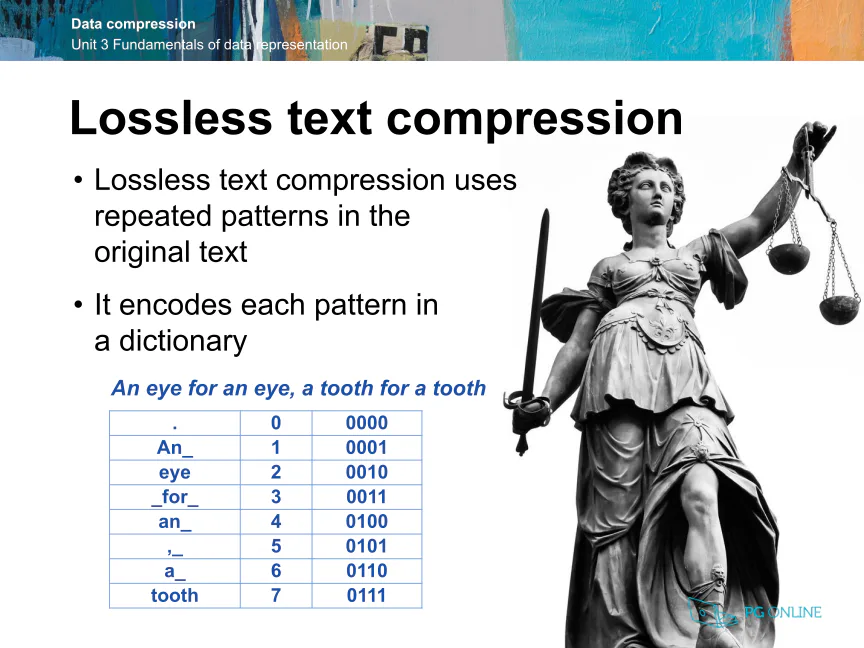 Data compression
Unit 3 Fundamentals of data representation

Lossless text compression

• Lossless text compression uses repeated patterns in the original text

• It encodes each pattern in a dictionary

An eye for an eye, a tooth for a tooth

| . | 0 | 0000 |
|---|---|---|
| An_ | 1 | 0001 |
| eye | 2 | 0010 |
| _for_ | 3 | 0011 |
| an_ | 4 | 0100 |
| ,_ | 5 | 0101 |
| a_ | 6 | 0110 |
| tooth | 7 | 0111 |

PG ONLINE